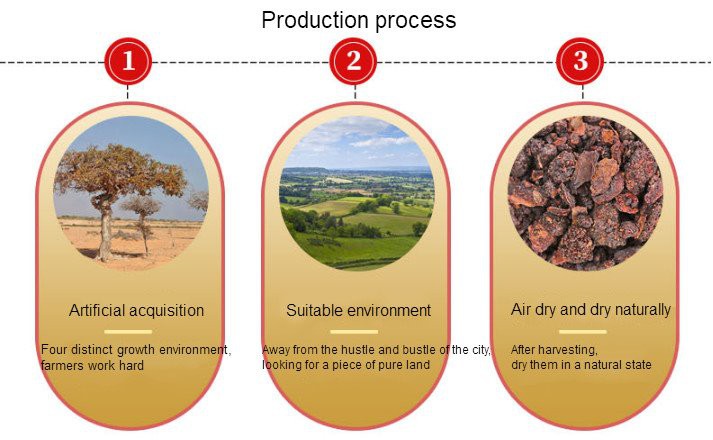 Production process

1

Artificial acquisition

Four distinct growth environment, farmers work hard

2

Suitable environment

Away from the hustle and bustle of the city, looking for a piece of pure land

3

Air dry and dry naturally

After harvesting, dry them in a natural state